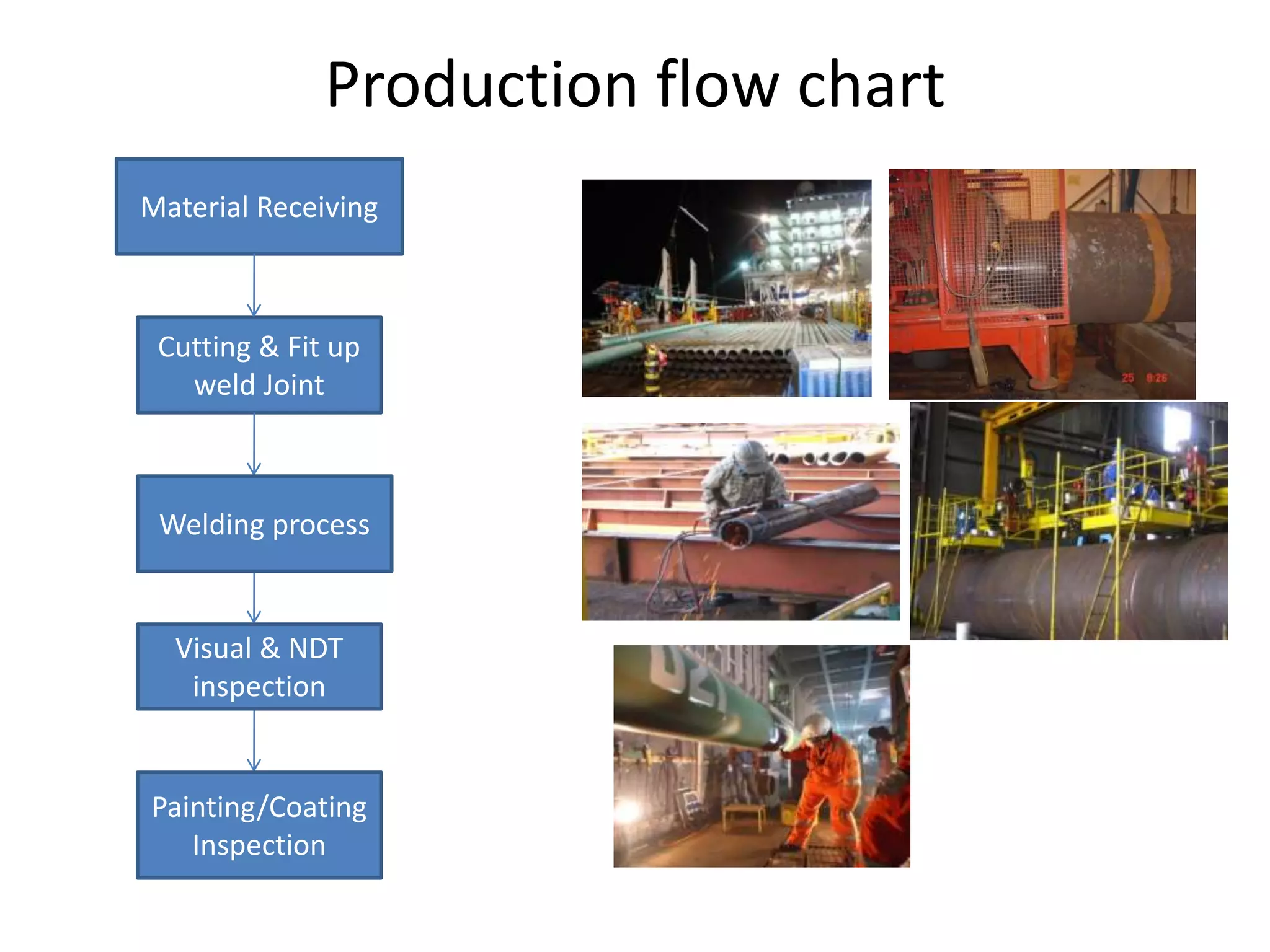 Production flow chart

Material Receiving

Cutting & Fit up weld Joint

Welding process

Visual & NDT inspection

Painting/Coating Inspection

25 8:26